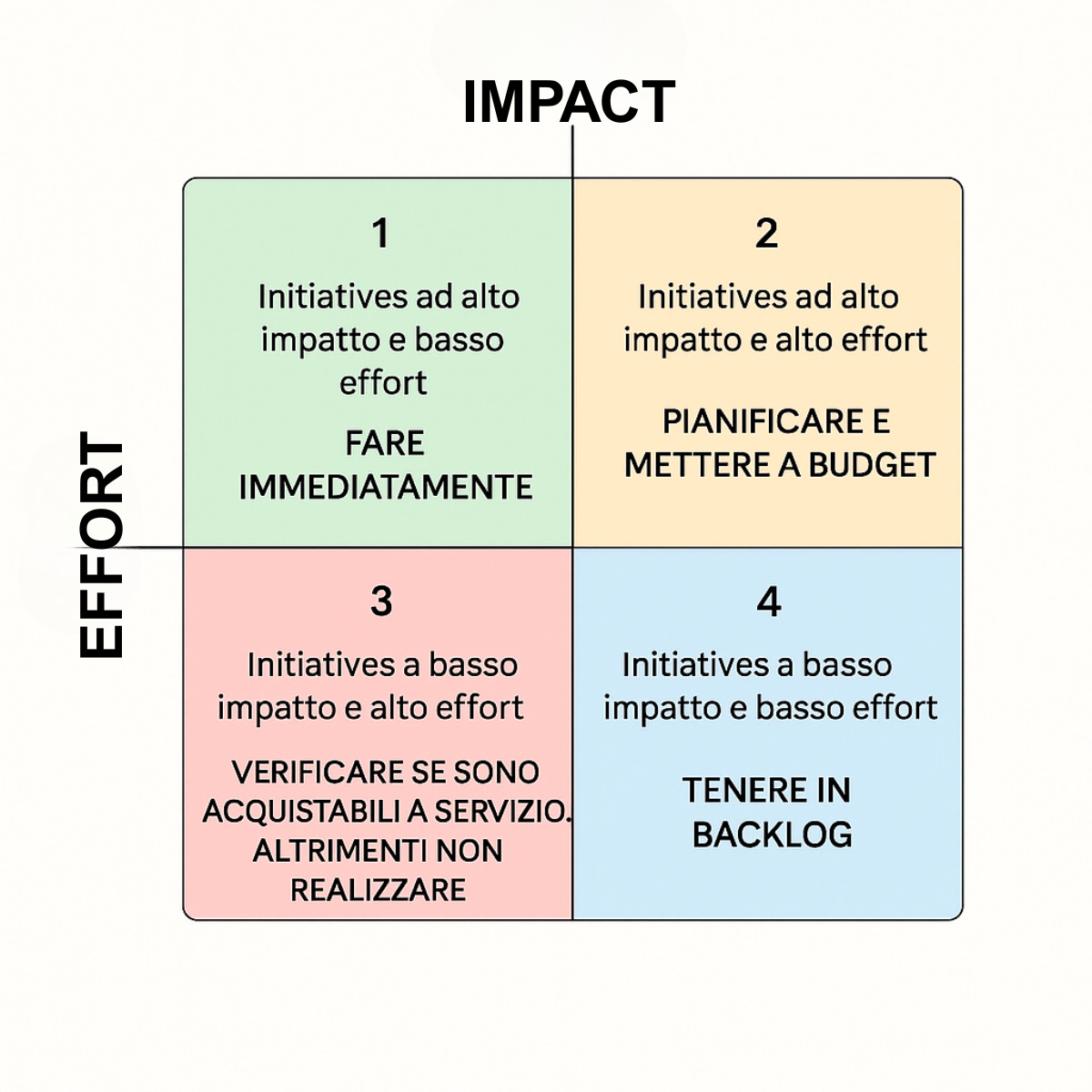 IMPACT

EFFORT

1
Initiatives ad alto impatto e basso effort
FARE IMMEDIATAMENTE

2
Initiatives ad alto impatto e alto effort
PIANIFICARE E METTERE A BUDGET

3
Initiatives a basso impatto e alto effort
VERIFICARE SE SONO ACQUISTABILI A SERVIZIO. ALTRIMENTI NON REALIZZARE

4
Initiatives a basso impatto e basso effort
TENERE IN BACKLOG